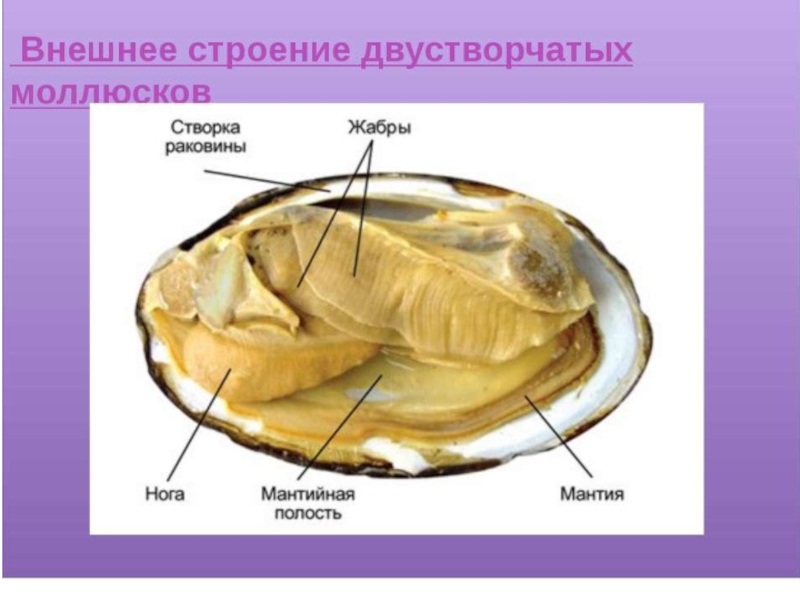 Внешнее строение двустворчатых моллюсков

Створка раковины

Жабры

Нога

Мантийная полость

Мантия